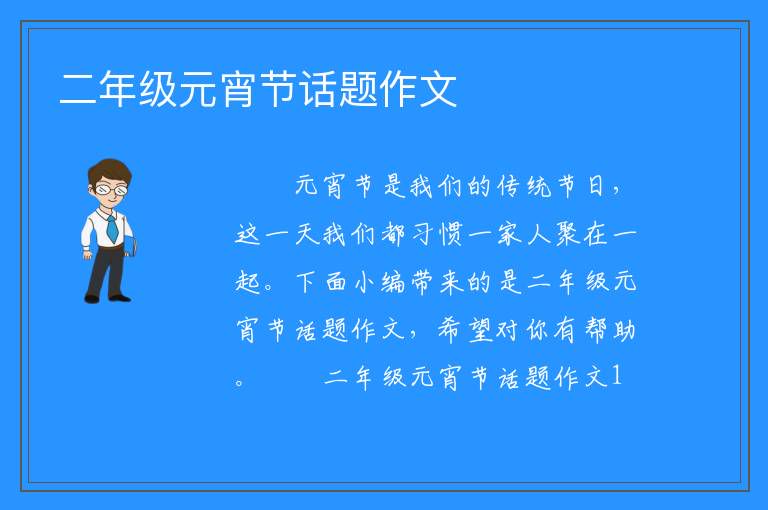 二年级元宵节话题作文

元宵节是我们的传统节日，这一天我们都习惯一家人聚在一起。下面小编带来的是二年级元宵节话题作文，希望对你有帮助。 二年级元宵节话题作文1